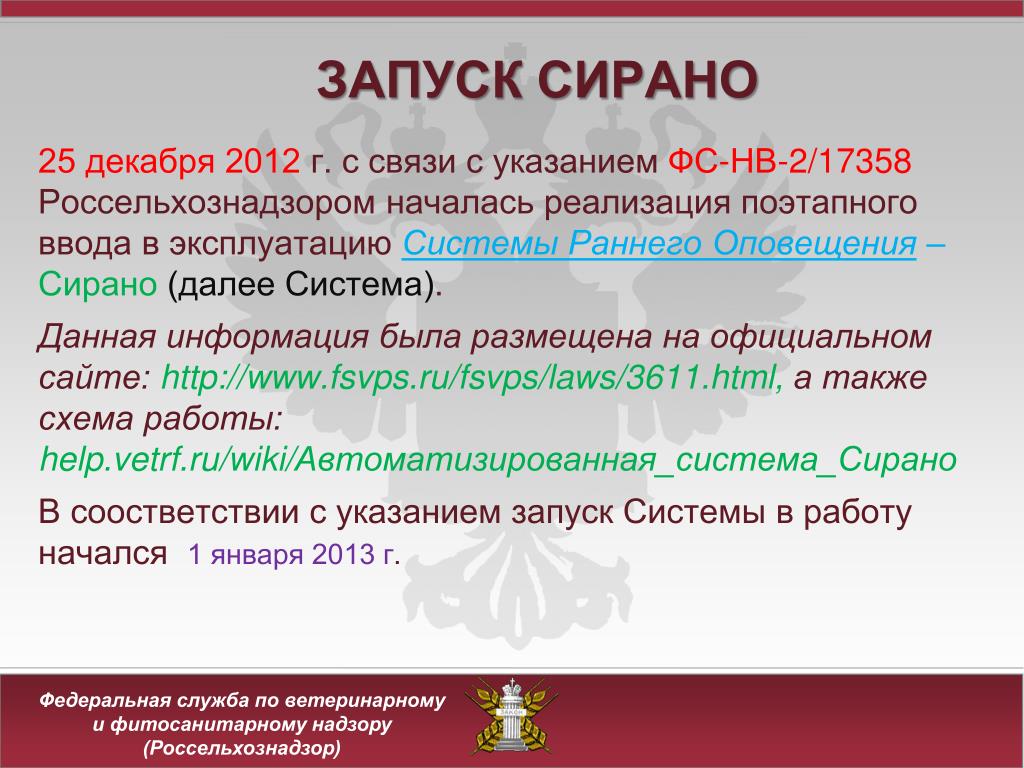 ЗАПУСК СИРАНО

25 декабря 2012 г. с связи с указанием ФС-НВ-2/17358 Россельхознадзором началась реализация поэтапного ввода в эксплуатацию Системы Раннего Оповещения – Сирано (далее Система).

Данная информация была размещена на официальном сайте: http://www.fsvps.ru/fsvps/laws/3611.html, а также схема работы: help.vetrf.ru/wiki/Автоматизированная_система_Сирано

В соответствии с указанием запуск Системы в работу начался 1 января 2013 г.

Федеральная служба по ветеринарному и фитосанитарному надзору (Россельхознадзор)